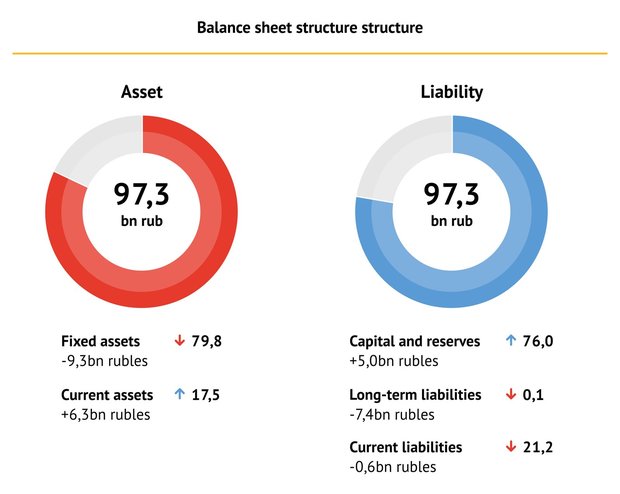 Balance sheet structure structure

Asset

97,3
bn rub

Fixed assets ↓ 79,8
-9,3bn rubles

Current assets ↑ 17,5
+6,3bn rubles

Liability

97,3
bn rub

Capital and reserves ↑ 76,0
+5,0bn rubles

Long-term liabilities ↓ 0,1
-7,4bn rubles

Current liabilities ↓ 21,2
-0,6bn rubles